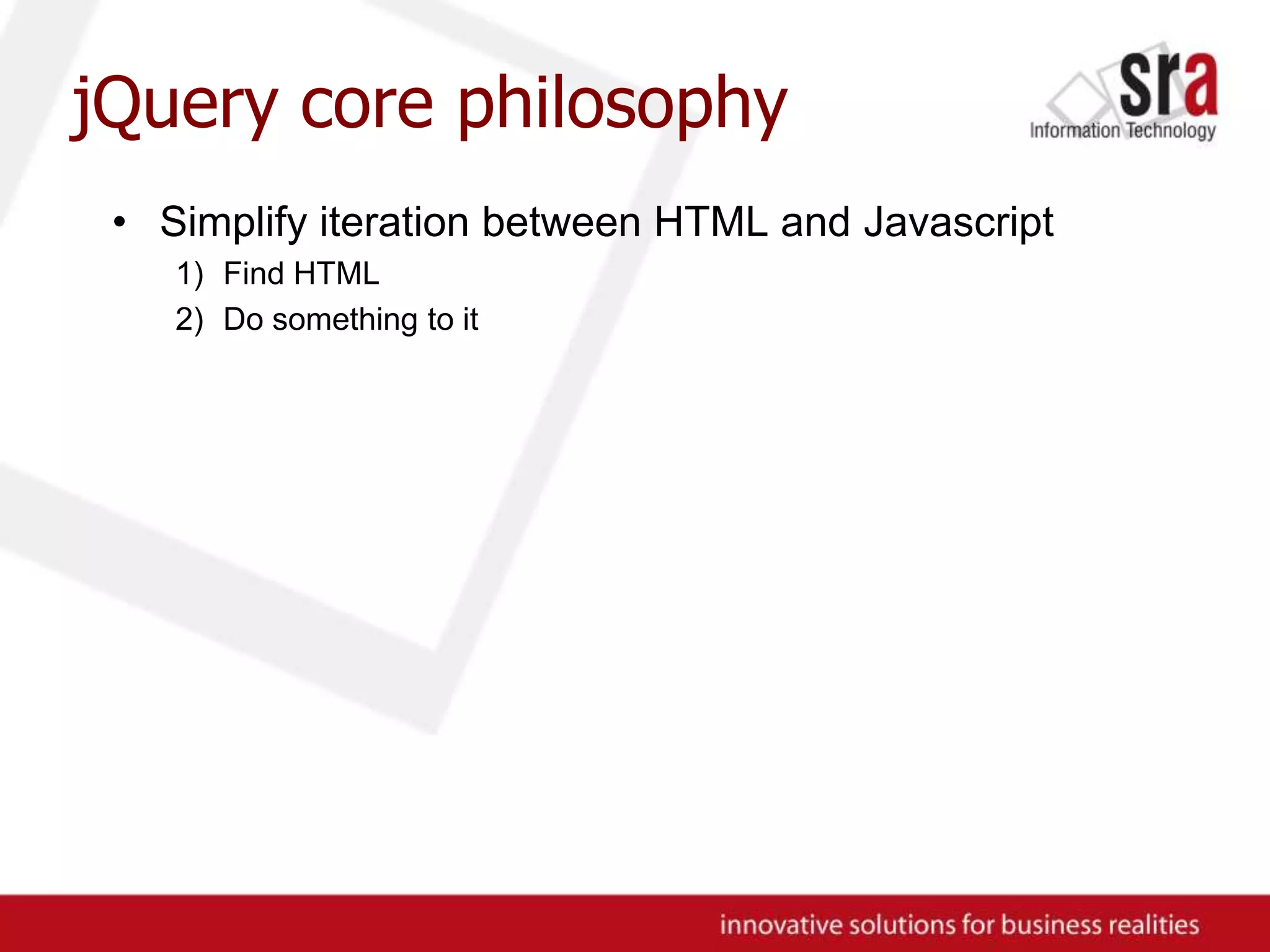 jQuery core philosophy

sra
Information Technology

• Simplify iteration between HTML and Javascript
1) Find HTML
2) Do something to it

innovative solutions for business realities